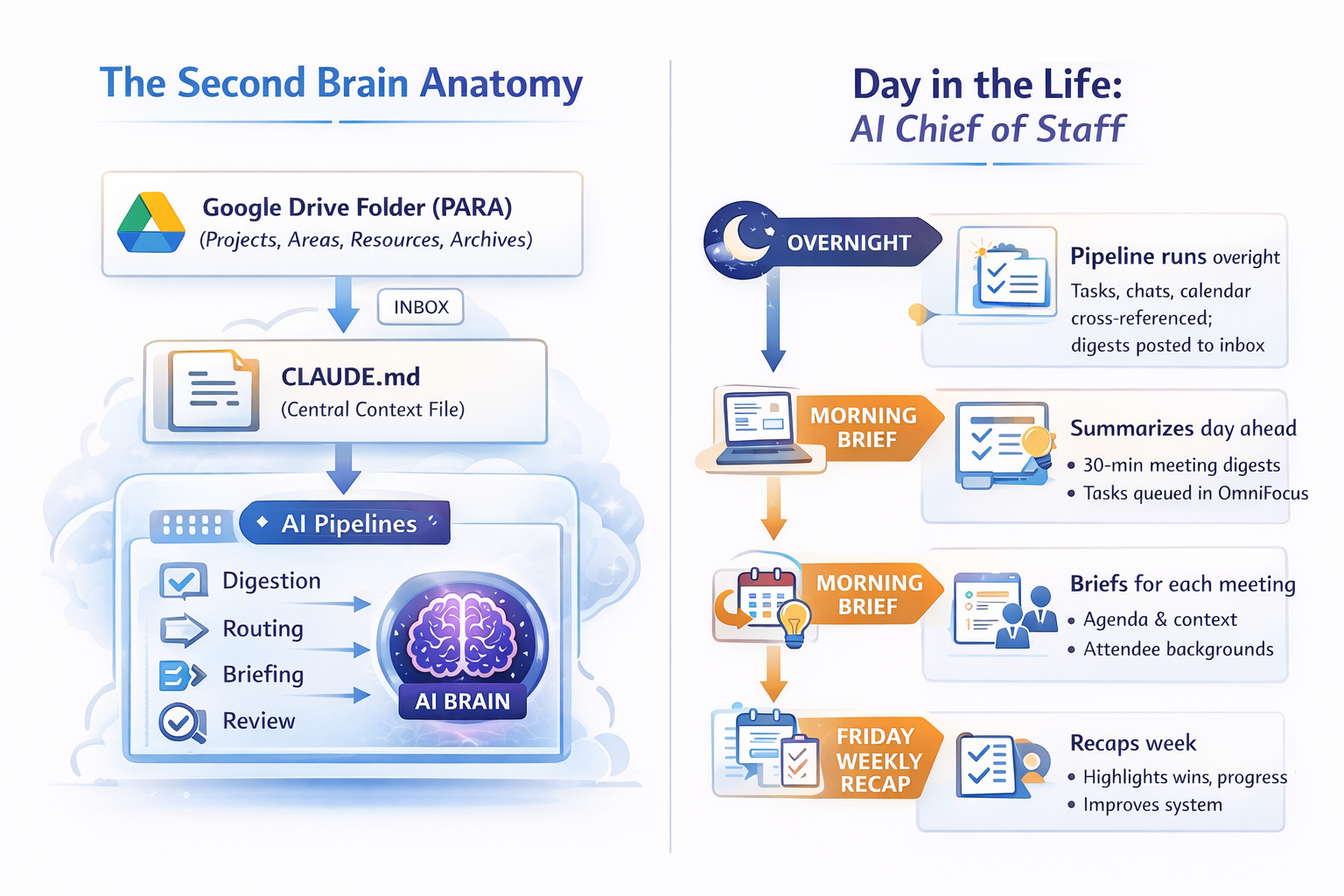 The Second Brain Anatomy

Google Drive Folder (PARA)
(Projects, Areas, Resources, Archives)

INBOX

CLAUDE.md
(Central Context File)

AI Pipelines

Digestion
Routing
Briefing
Review

AI BRAIN

Day in the Life:
AI Chief of Staff

OVERNIGHT

Pipeline runs overight
Tasks, chats, calendar cross-referenced; digests posted to inbox

MORNING BRIEF

Summarizes day ahead
• 30-min meeting digests
• Tasks queued in OmniFocus

MORNING BRIEF

Briefs for each meeting
• Agenda & context
• Attendee backgrounds

FRIDAY WEEKLY RECAP

Recaps week
• Highlights wins, progress
• Improves system